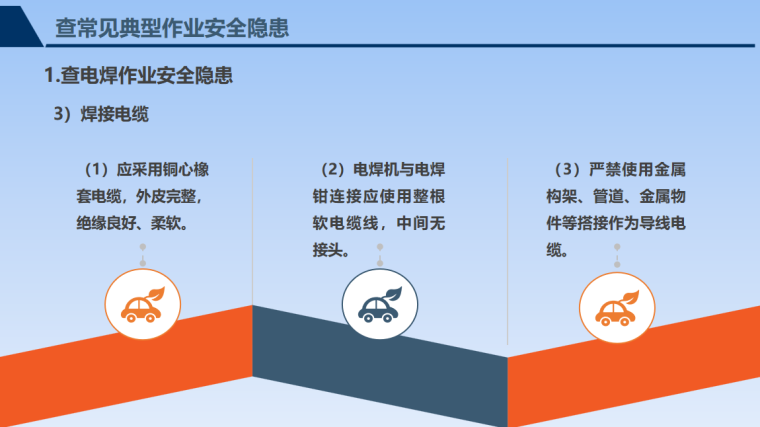 查常见典型作业安全隐患

1.查电焊作业安全隐患

3）焊接电缆

（1）应采用铜心橡套电缆，外皮完整，绝缘良好、柔软。

（2）电焊机与电焊钳连接应使用整根软电缆线，中间无接头。

（3）严禁使用金属构架、管道、金属物件等搭接作为导线电缆。